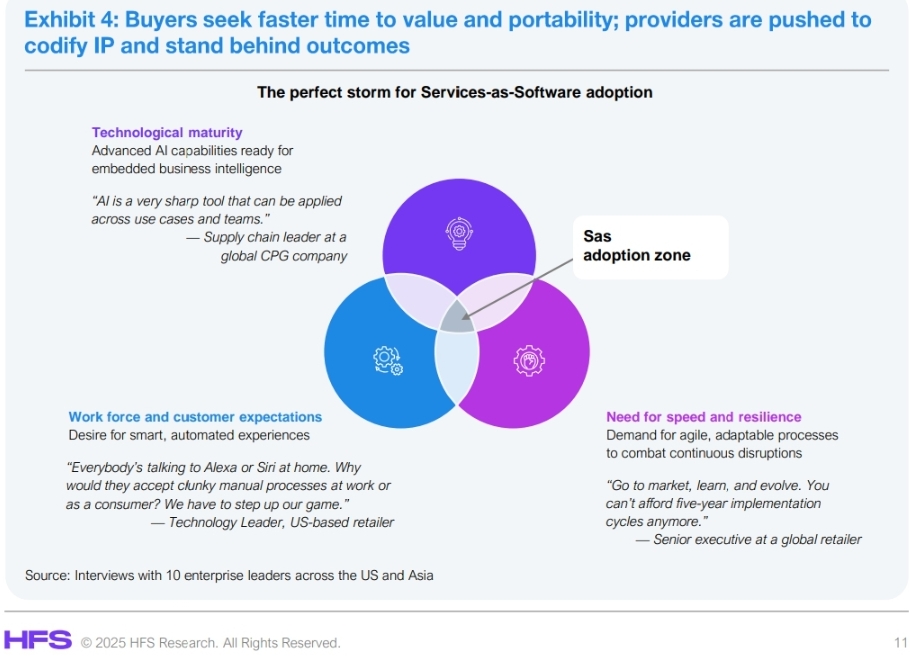 Exhibit 4: Buyers seek faster time to value and portability; providers are pushed to codify IP and stand behind outcomes

The perfect storm for Services-as-Software adoption

Technological maturity
Advanced AI capabilities ready for embedded business intelligence

"AI is a very sharp tool that can be applied across use cases and teams."
— Supply chain leader at a global CPG company

Sas adoption zone

Work force and customer expectations
Desire for smart, automated experiences

"Everybody's talking to Alexa or Siri at home. Why would they accept clunky manual processes at work or as a consumer? We have to step up our game."
— Technology Leader, US-based retailer

Need for speed and resilience
Demand for agile, adaptable processes to combat continuous disruptions

"Go to market, learn, and evolve. You can't afford five-year implementation cycles anymore."
— Senior executive at a global retailer

Source: Interviews with 10 enterprise leaders across the US and Asia

HFS © 2025 HFS Research. All Rights Reserved.

11